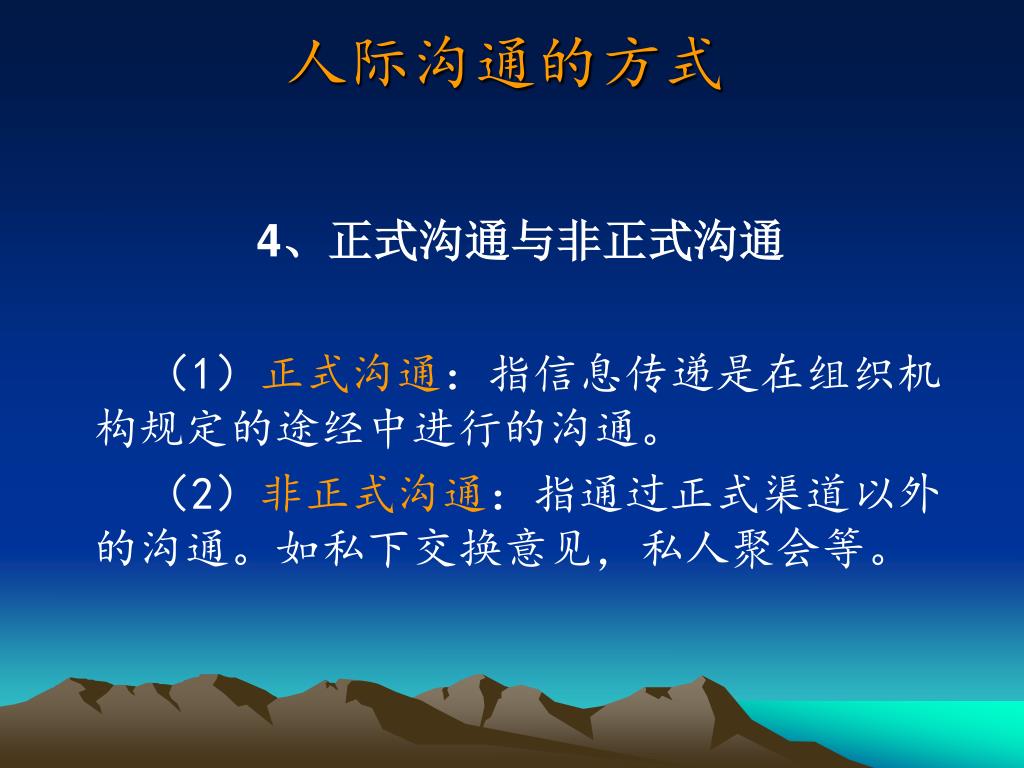 人际沟通的方式

4、正式沟通与非正式沟通

（1）正式沟通：指信息传递是在组织机构规定的途经中进行的沟通。

（2）非正式沟通：指通过正式渠道以外的沟通。如私下交换意见，私人聚会等。